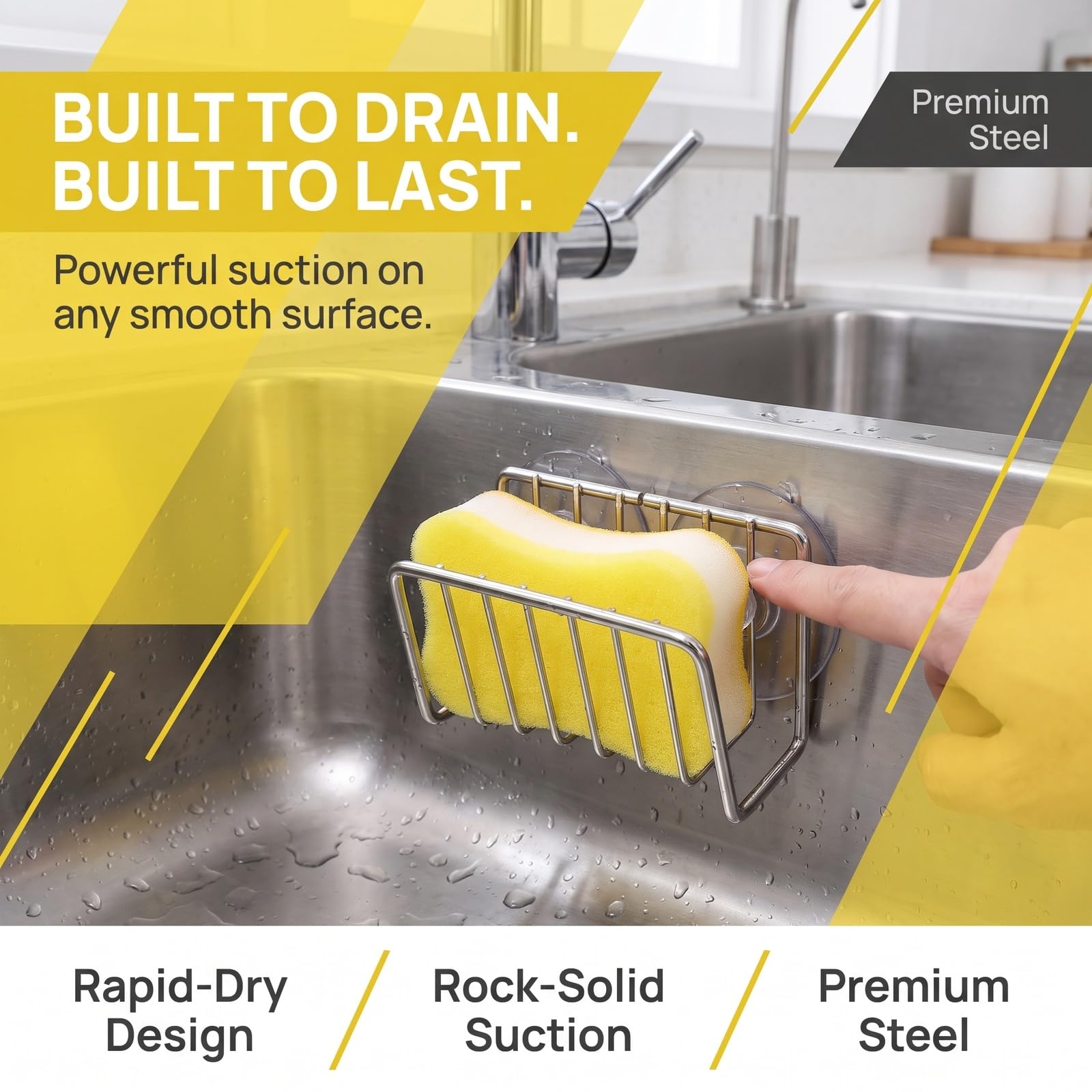 BUILT TO DRAIN.
BUILT TO LAST.

Powerful suction on any smooth surface.

Premium Steel

Rapid-Dry Design

Rock-Solid Suction

Premium Steel